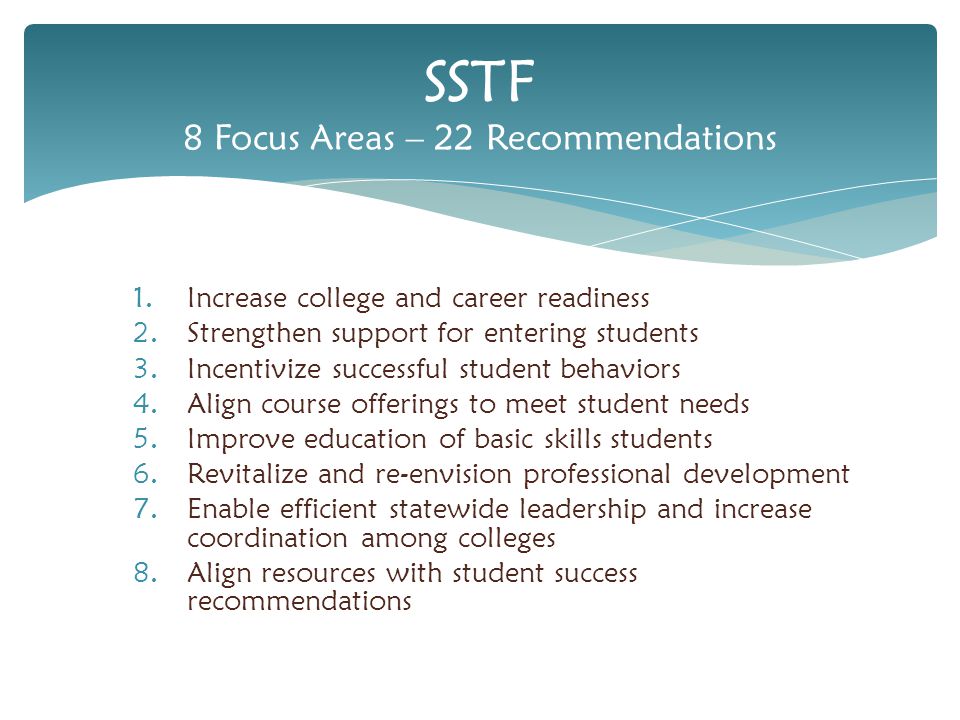 SSTF
8 Focus Areas – 22 Recommendations

1. Increase college and career readiness
2. Strengthen support for entering students
3. Incentivize successful student behaviors
4. Align course offerings to meet student needs
5. Improve education of basic skills students
6. Revitalize and re-envision professional development
7. Enable efficient statewide leadership and increase coordination among colleges
8. Align resources with student success recommendations